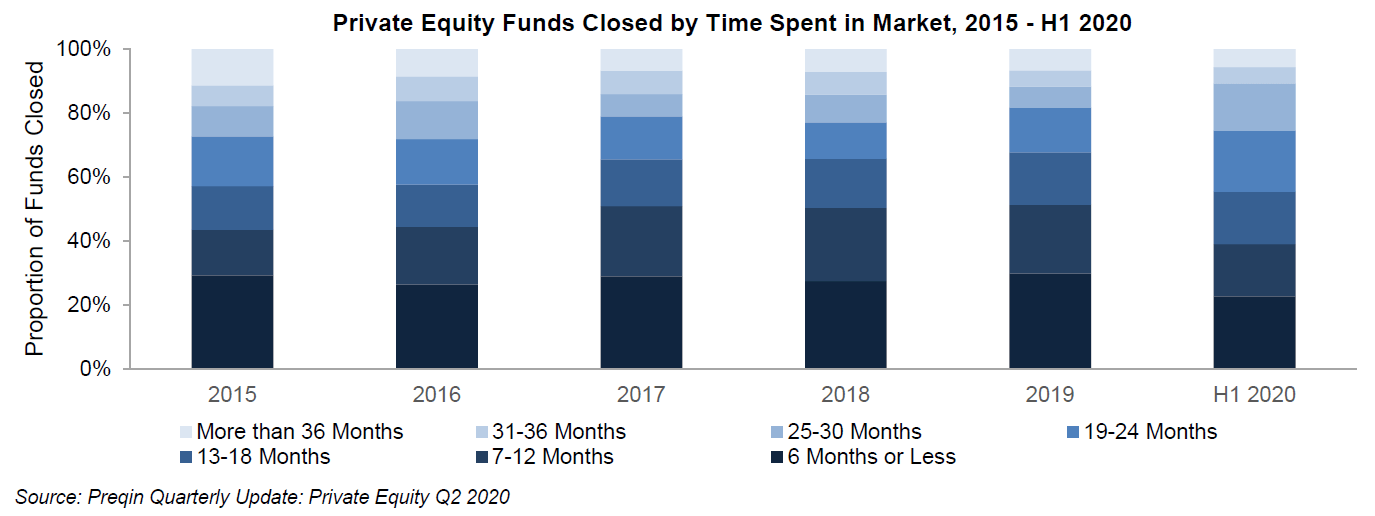 Private Equity Funds Closed by Time Spent in Market, 2015 - H1 2020

Proportion of Funds Closed

100%
80%
60%
40%
20%
0%

2015
2016
2017
2018
2019
H1 2020

More than 36 Months
31-36 Months
25-30 Months
19-24 Months
13-18 Months
7-12 Months
6 Months or Less

Source: Preqin Quarterly Update: Private Equity Q2 2020